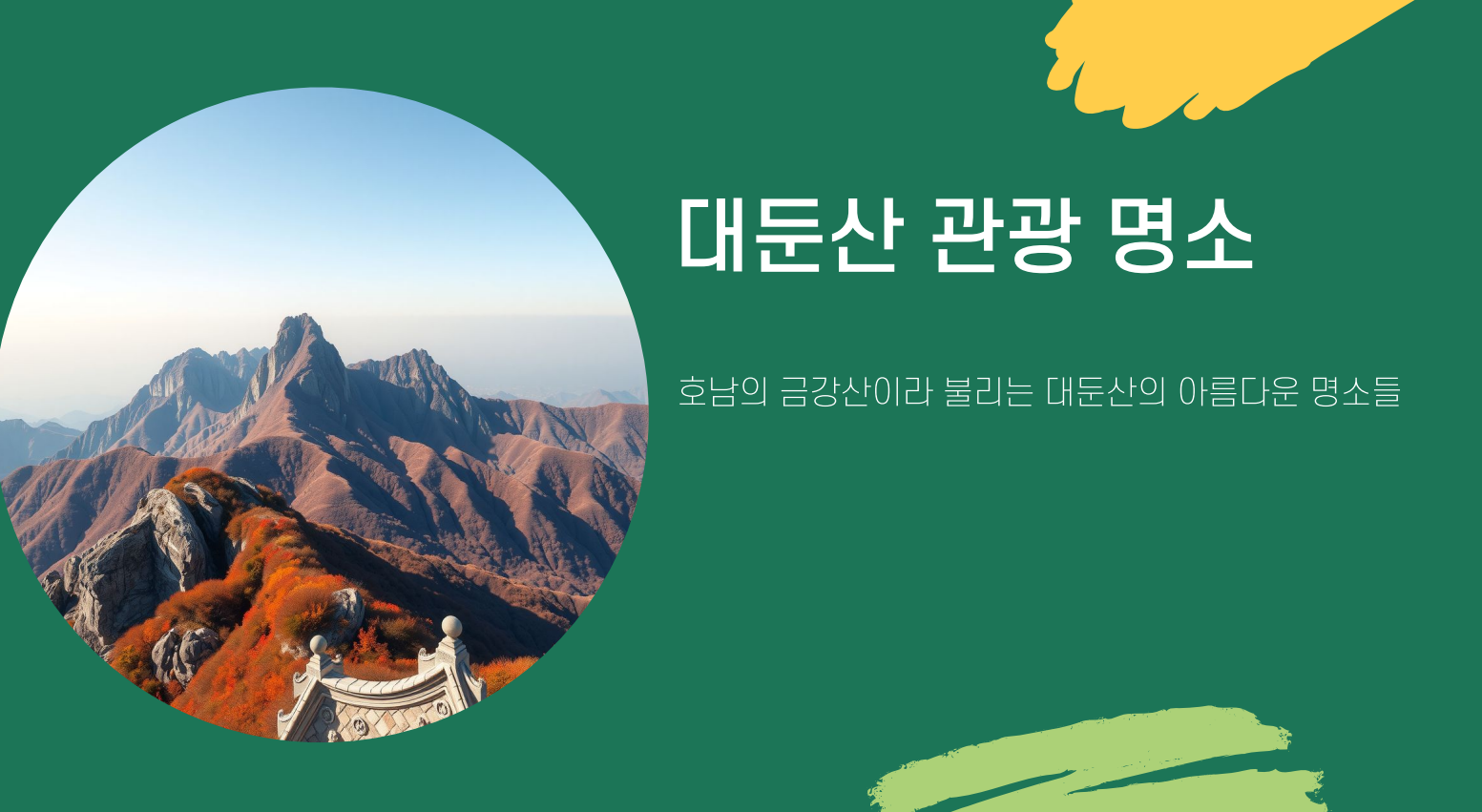 대둔산 관광 명소

호남의 금강산이라 불리는 대둔산의 아름다운 명소들